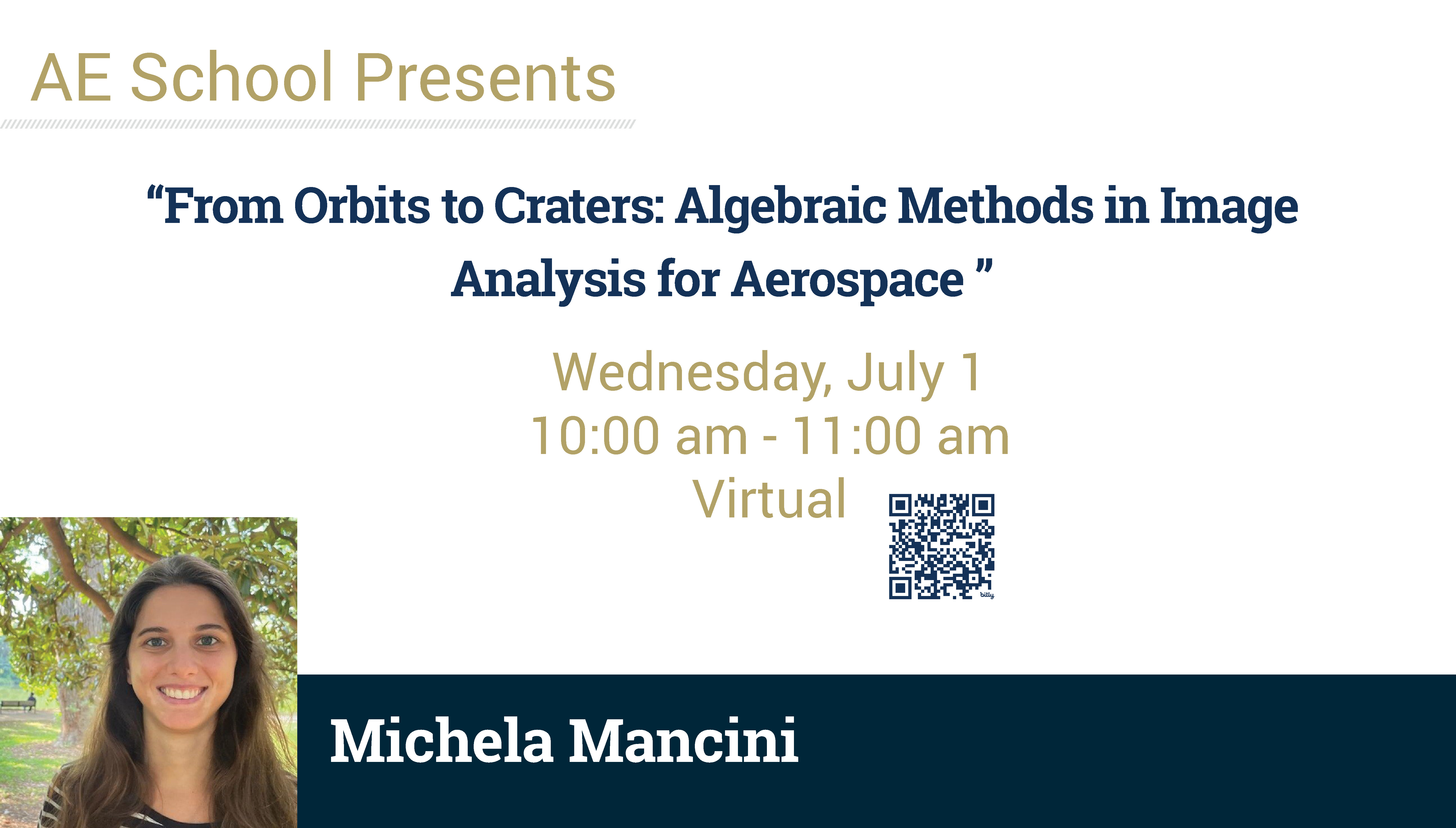 AE School Presents

“From Orbits to Craters: Algebraic Methods in Image Analysis for Aerospace ”

Wednesday, July 1
10:00 am - 11:00 am
Virtual

bitly

Michela Mancini